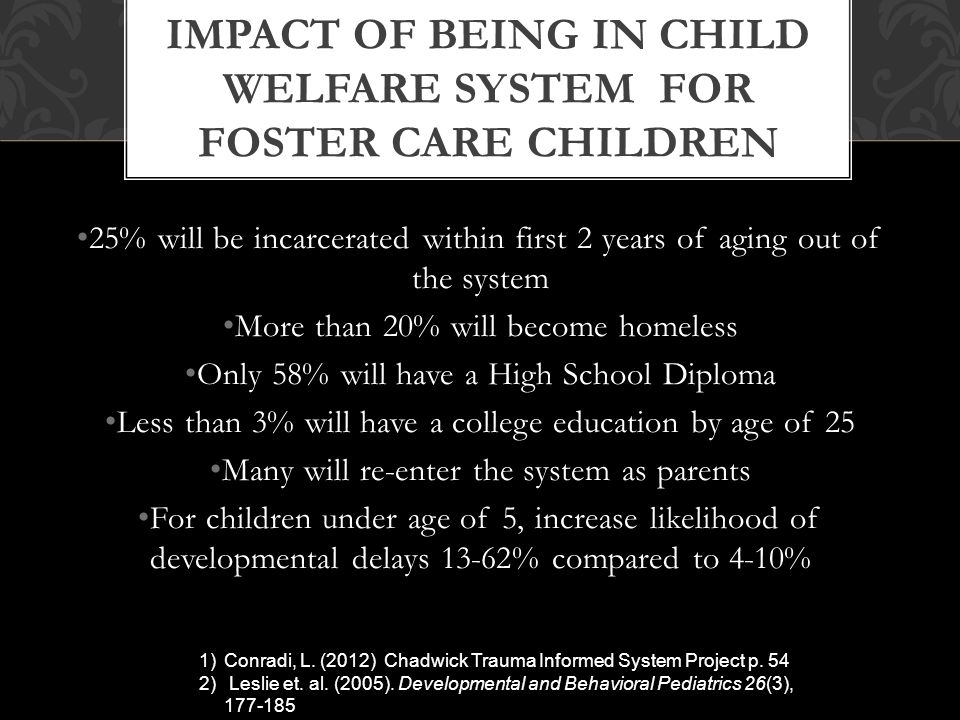 IMPACT OF BEING IN CHILD WELFARE SYSTEM FOR FOSTER CARE CHILDREN

•25% will be incarcerated within first 2 years of aging out of the system

•More than 20% will become homeless

•Only 58% will have a High School Diploma

•Less than 3% will have a college education by age of 25

•Many will re-enter the system as parents

•For children under age of 5, increase likelihood of developmental delays 13-62% compared to 4-10%

1) Conradi, L. (2012) Chadwick Trauma Informed System Project p. 54
2) Leslie et. al. (2005). Developmental and Behavioral Pediatrics 26(3), 177-185